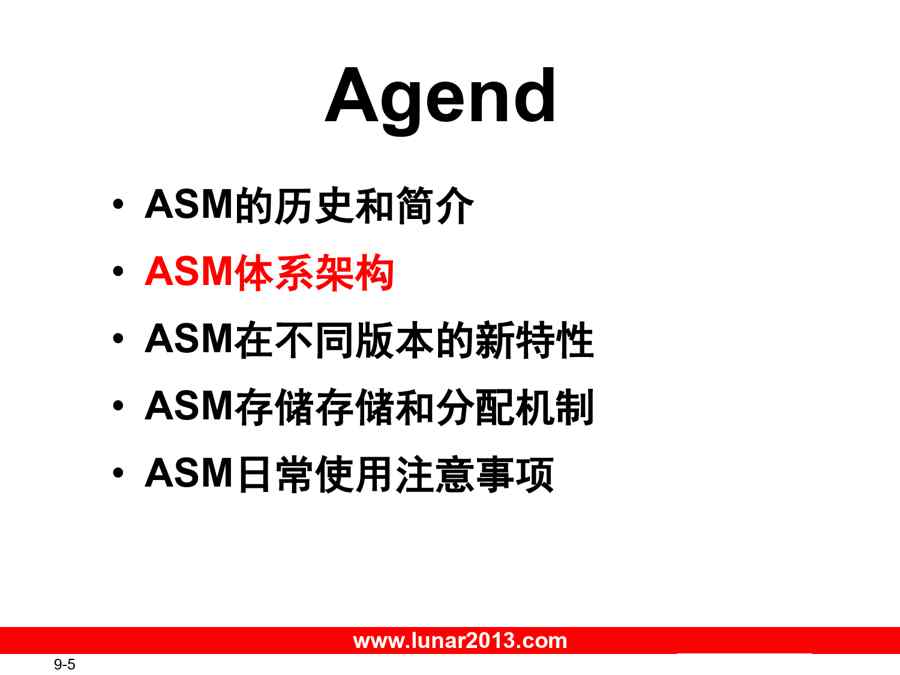 Agend

• ASM的历史和简介
• ASM体系架构
• ASM在不同版本的新特性
• ASM存储存储和分配机制
• ASM日常使用注意事项

www.lunar2013.com

9-5